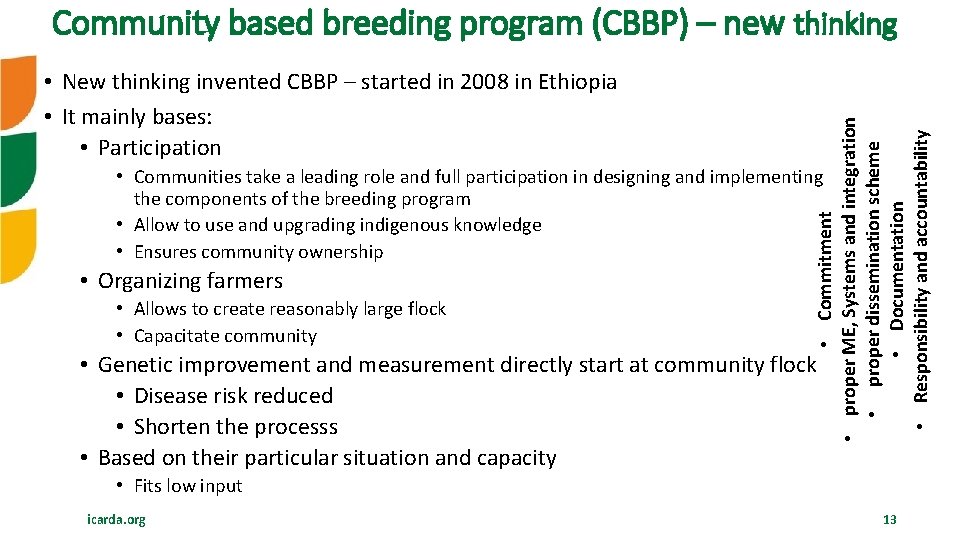 Community based breeding program (CBBP) – new thinking

• New thinking invented CBBP – started in 2008 in Ethiopia
• It mainly bases:
  • Participation
    • Communities take a leading role and full participation in designing and implementing the components of the breeding program
    • Allow to use and upgrading indigenous knowledge
    • Ensures community ownership
  • Organizing farmers
    • Allows to create reasonably large flock
    • Capacitate community
  • Genetic improvement and measurement directly start at community flock
    • Disease risk reduced
    • Shorten the processs
  • Based on their particular situation and capacity
    • Fits low input

• Commitment
• proper ME, Systems and integration
• proper dissemination scheme
• Documentation
• Responsibility and accountability

icarda.org

13